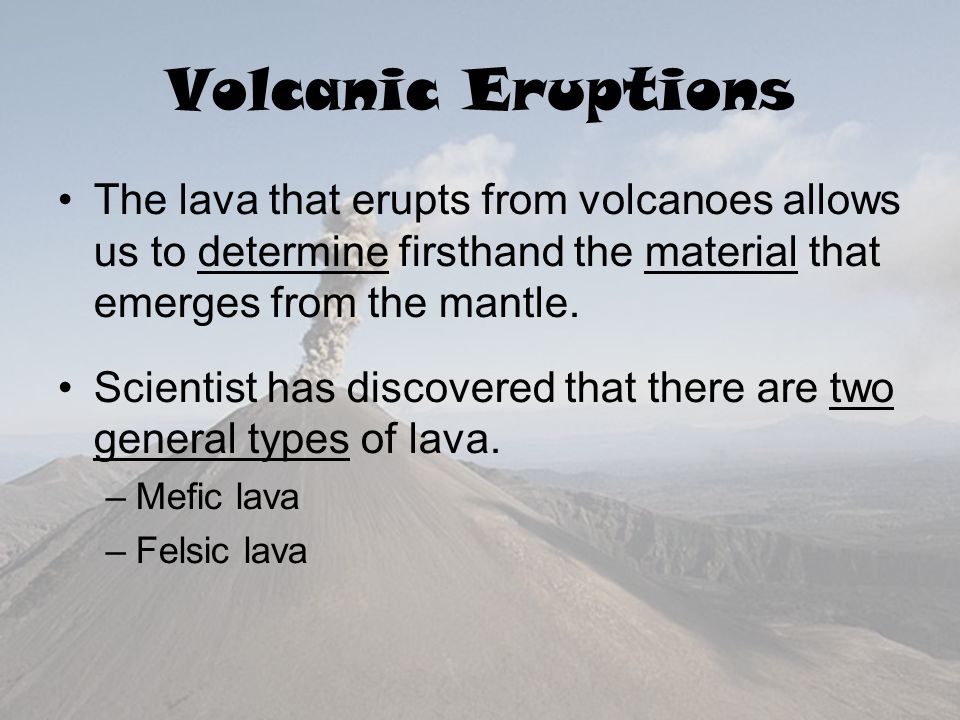 Volcanic Eruptions

• The lava that erupts from volcanoes allows us to determine firsthand the material that emerges from the mantle.

• Scientist has discovered that there are two general types of lava.
– Mefic lava
– Felsic lava